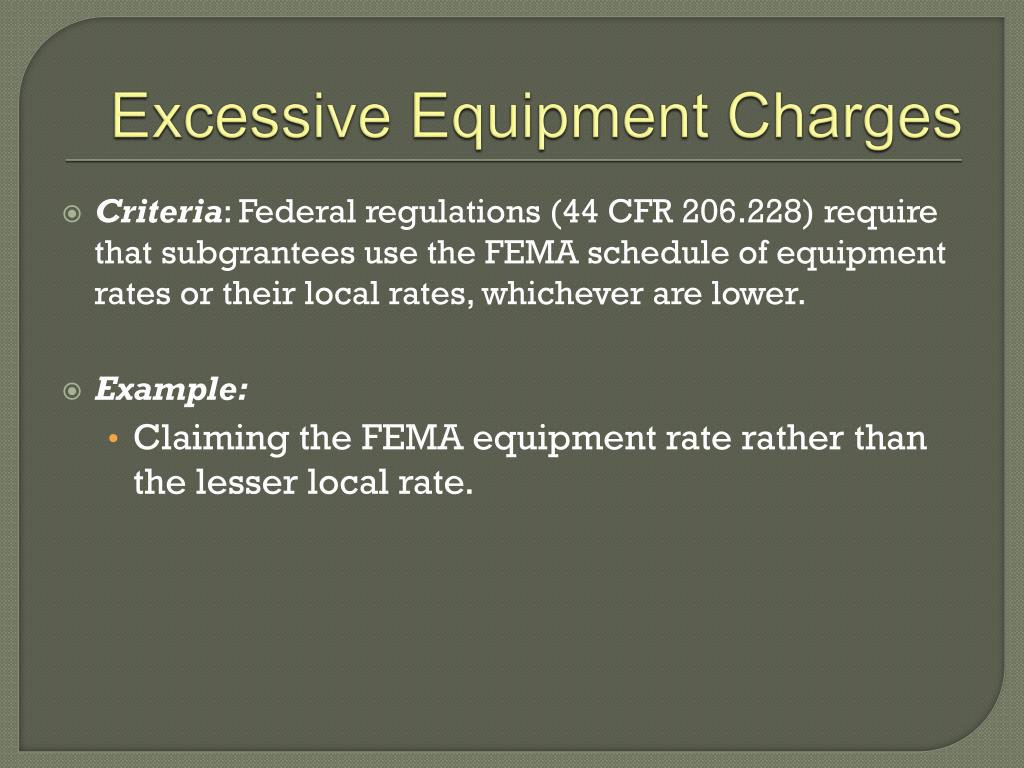 Excessive Equipment Charges

Criteria: Federal regulations (44 CFR 206.228) require that subgrantees use the FEMA schedule of equipment rates or their local rates, whichever are lower.

Example:

• Claiming the FEMA equipment rate rather than the lesser local rate.